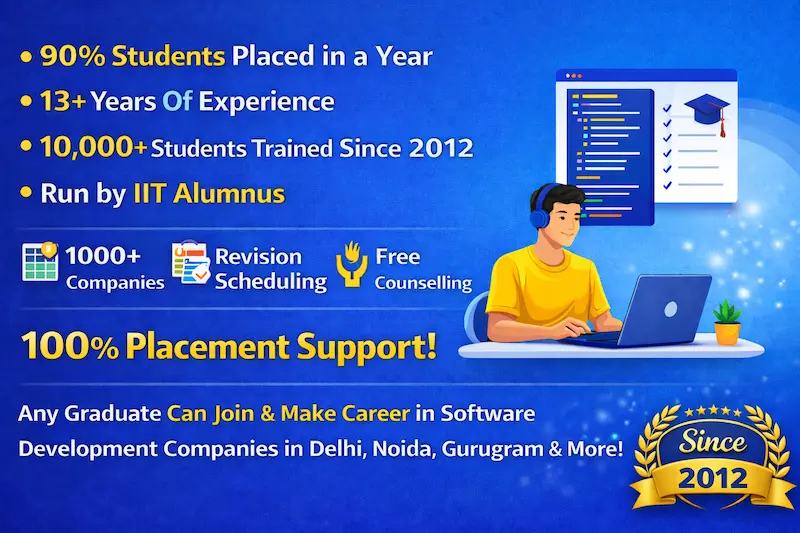 • 90% Students Placed in a Year
• 13+ Years Of Experience
• 10,000+ Students Trained Since 2012
• Run by IIT Alumnus

1000+ Companies
Revision Scheduling
Free Counselling

100% Placement Support!

Any Graduate Can Join & Make Career in Software Development Companies in Delhi, Noida, Gurugram & More!

Since 2012